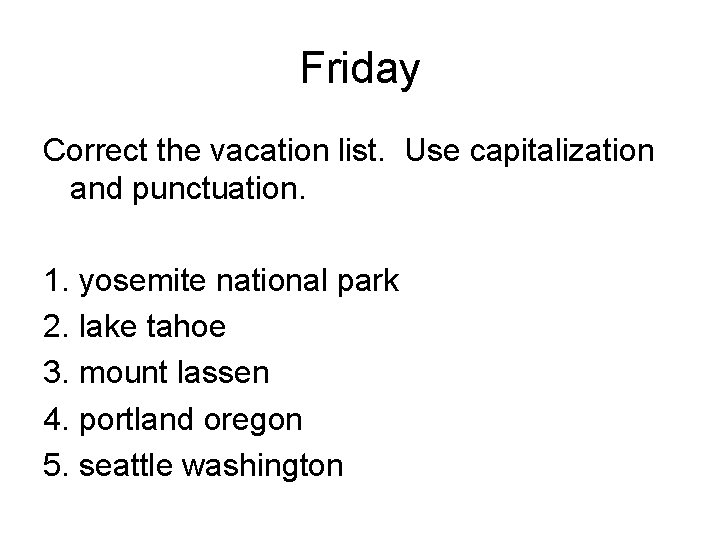 Friday

Correct the vacation list.  Use capitalization and punctuation.

1. yosemite national park
2. lake tahoe
3. mount lassen
4. portland oregon
5. seattle washington